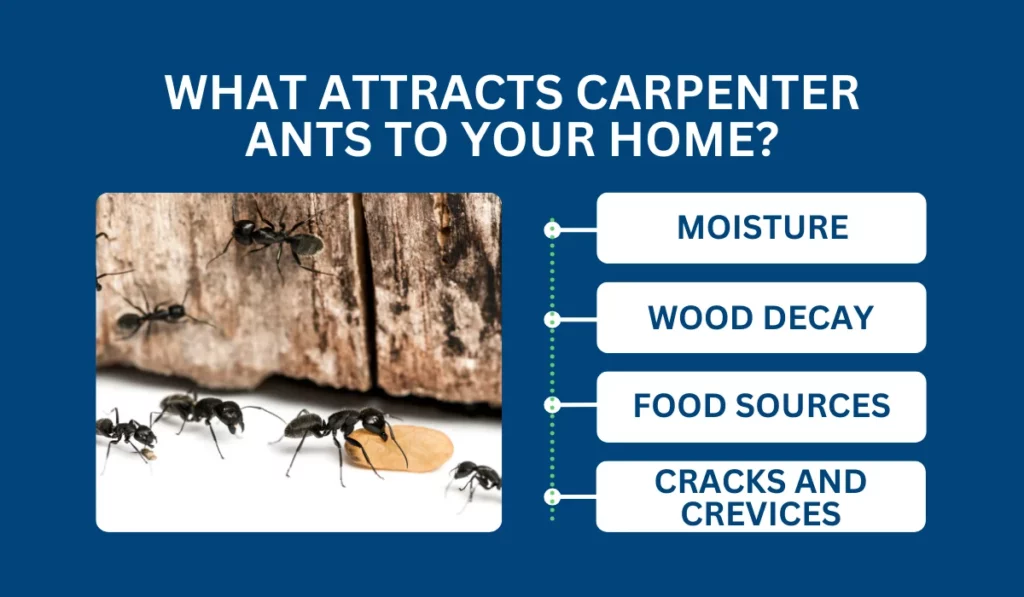 WHAT ATTRACTS CARPENTER ANTS TO YOUR HOME?

MOISTURE

WOOD DECAY

FOOD SOURCES

CRACKS AND CREVICES